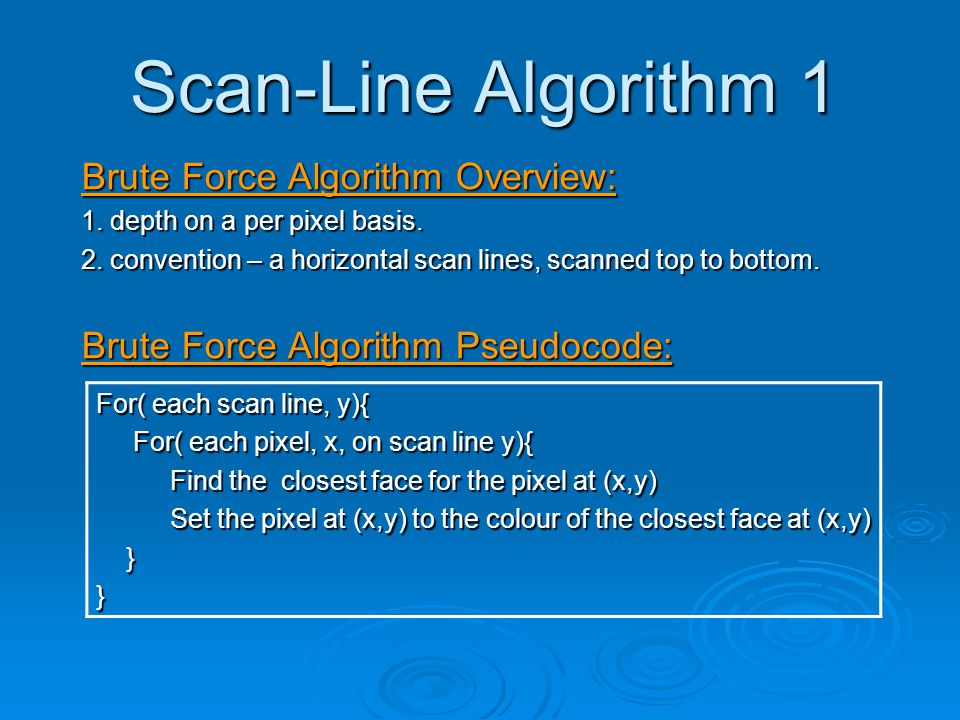 Scan-Line Algorithm 1

Brute Force Algorithm Overview:

1. depth on a per pixel basis.

2. convention – a horizontal scan lines, scanned top to bottom.

Brute Force Algorithm Pseudocode:

For( each scan line, y){
For( each pixel, x, on scan line y){
Find the closest face for the pixel at (x,y)
Set the pixel at (x,y) to the colour of the closest face at (x,y)
}
}